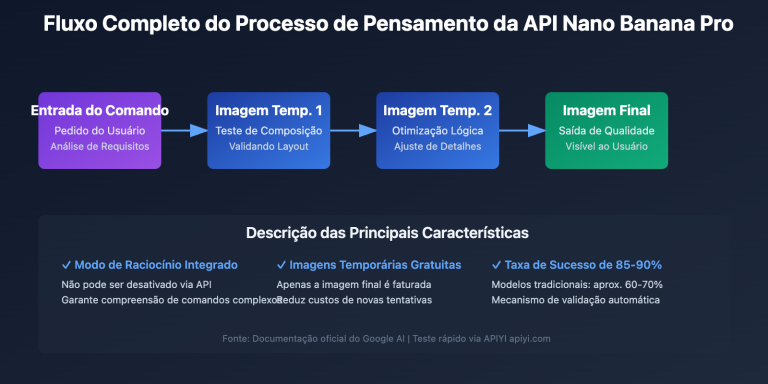 Fluxo Completo do Processo de Pensamento da API Nano Banana Pro

Entrada do Comando
Pedido do Usuário
Análise de Requisitos

Imagem Temp. 1
Teste de Composição
Validando Layout

Imagem Temp. 2
Otimização Lógica
Ajuste de Detalhes

Imagem Final
Saída de Qualidade
Visível ao Usuário

Descrição das Principais Características

✓ Modo de Raciocínio Integrado
Não pode ser desativado via API
Garante compreensão de comandos complexos

✓ Imagens Temporárias Gratuitas
Apenas a imagem final é faturada
Reduz custos de novas tentativas

✓ Taxa de Sucesso de 85-90%
Modelos tradicionais: aprox. 60-70%
Mecanismo de validação automática

Fonte: Documentação oficial do Google AI | Teste rápido via APIYI apiyi.com